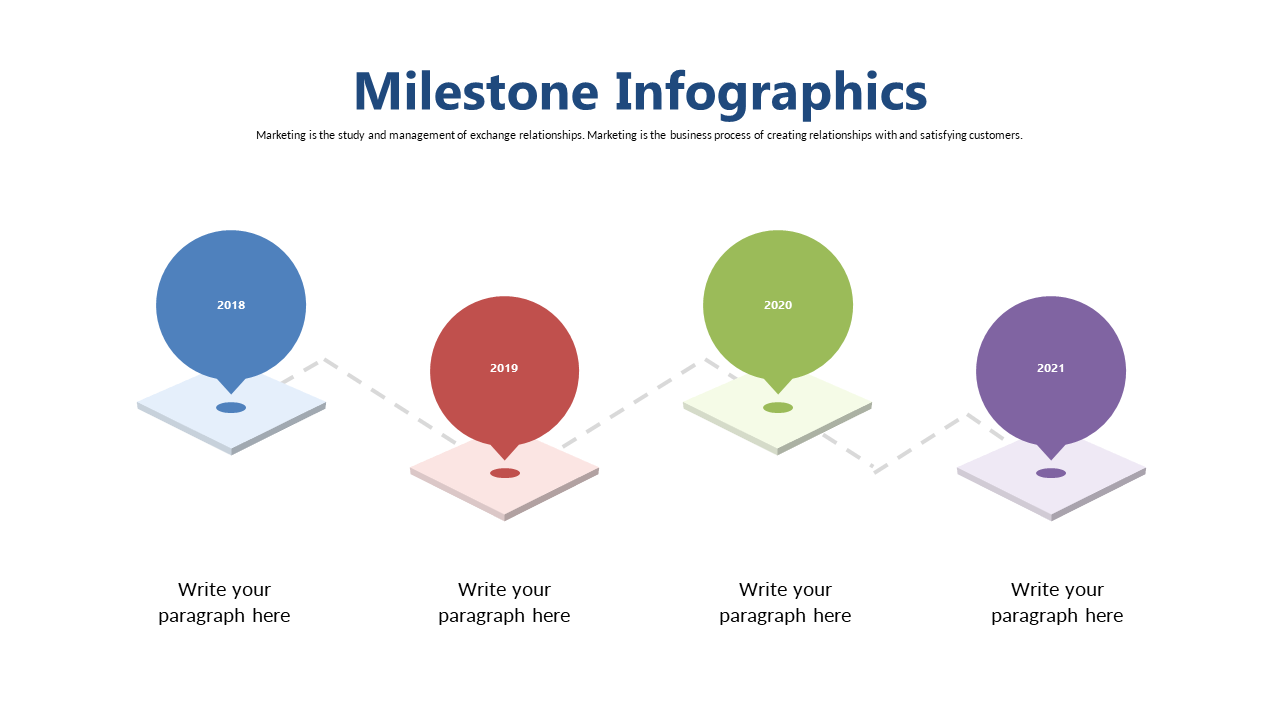 Milestone Infographics

Marketing is the study and management of exchange relationships. Marketing is the business process of creating relationships with and satisfying customers.

2018

2019

2020

2021

Write your paragraph here

Write your paragraph here

Write your paragraph here

Write your paragraph here